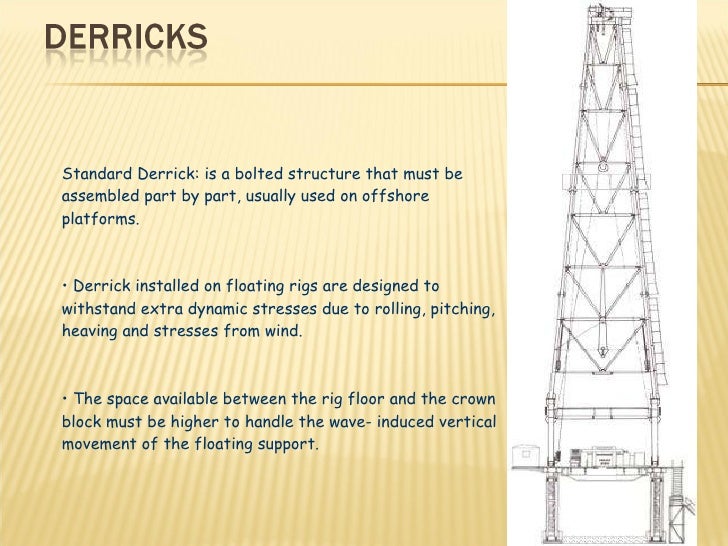 DERRICKS

Standard Derrick: is a bolted structure that must be assembled part by part, usually used on offshore platforms.

• Derrick installed on floating rigs are designed to withstand extra dynamic stresses due to rolling, pitching, heaving and stresses from wind.

• The space available between the rig floor and the crown block must be higher to handle the wave- induced vertical movement of the floating support.